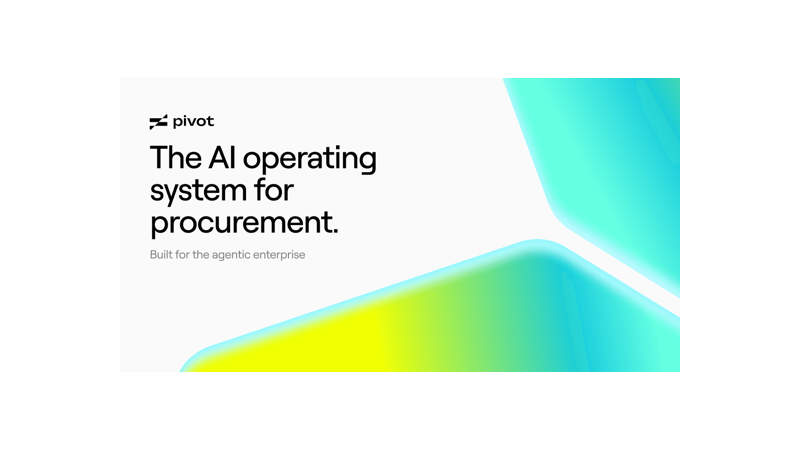 pivot

The AI operating system for procurement.

Built for the agentic enterprise